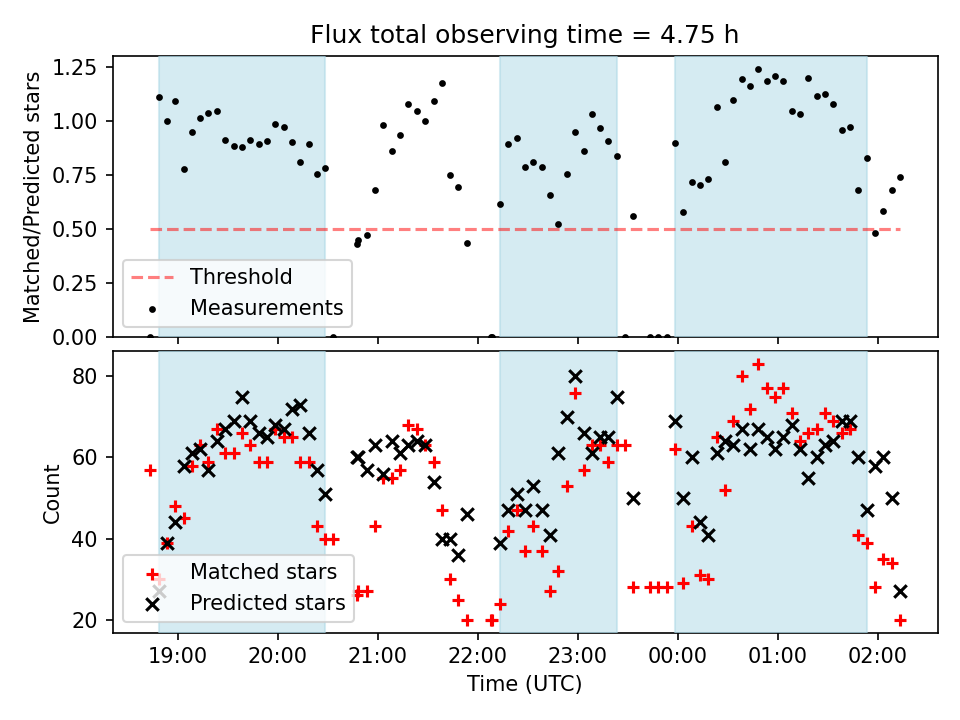 Flux total observing time = 4.75 h

Matched/Predicted stars

1.25
1.00
0.75
0.50
0.25
0.00

Threshold
Measurements

Count

80
60
40
20

Matched stars
Predicted stars

19:00
20:00
21:00
22:00
23:00
00:00
01:00
02:00

Time (UTC)